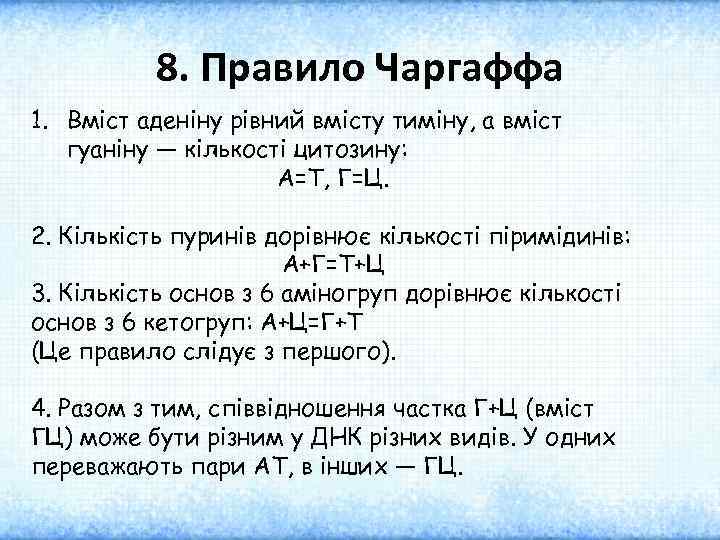 8. Правило Чаргаффа

1. Вміст аденіну рівний вмісту тиміну, а вміст гуаніну — кількості цитозину:
А=Т, Г=Ц.

2. Кількість пуринів дорівнює кількості піримідинів:
А+Г=Т+Ц
3. Кількість основ з 6 аміногруп дорівнює кількості основ з 6 кетогруп: А+Ц=Г+Т
(Це правило слідує з першого).

4. Разом з тим, співвідношення частка Г+Ц (вміст ГЦ) може бути різним у ДНК різних видів. У одних переважають пари АТ, в інших — ГЦ.